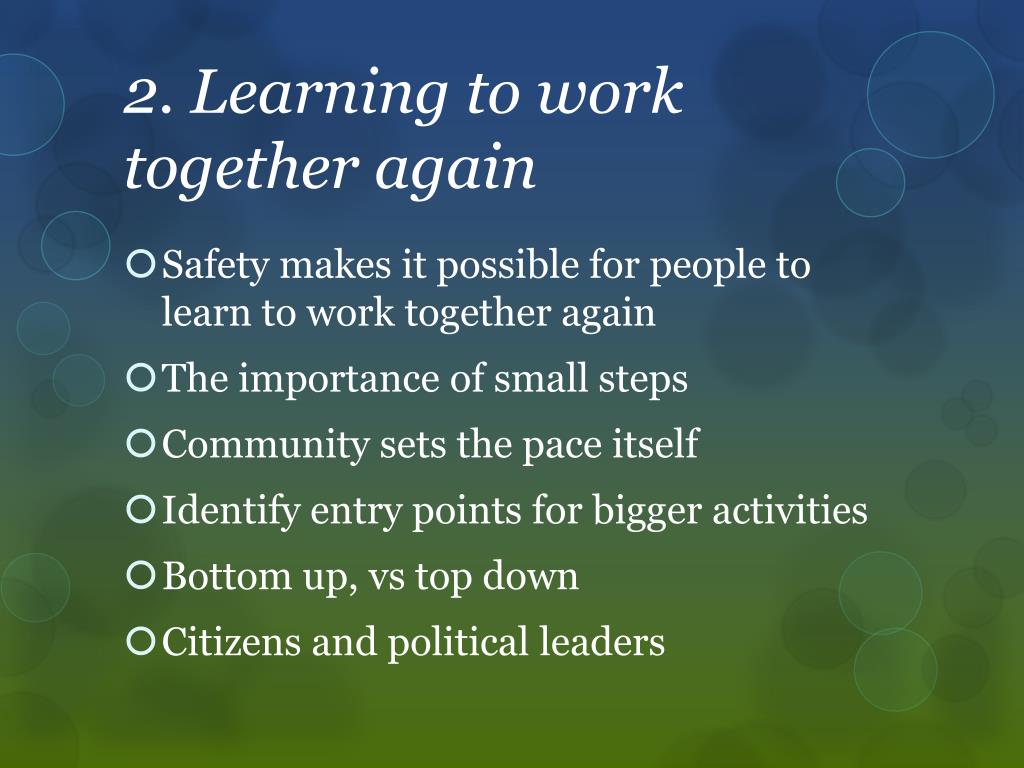 2. Learning to work together again

Safety makes it possible for people to learn to work together again

The importance of small steps

Community sets the pace itself

Identify entry points for bigger activities

Bottom up, vs top down

Citizens and political leaders